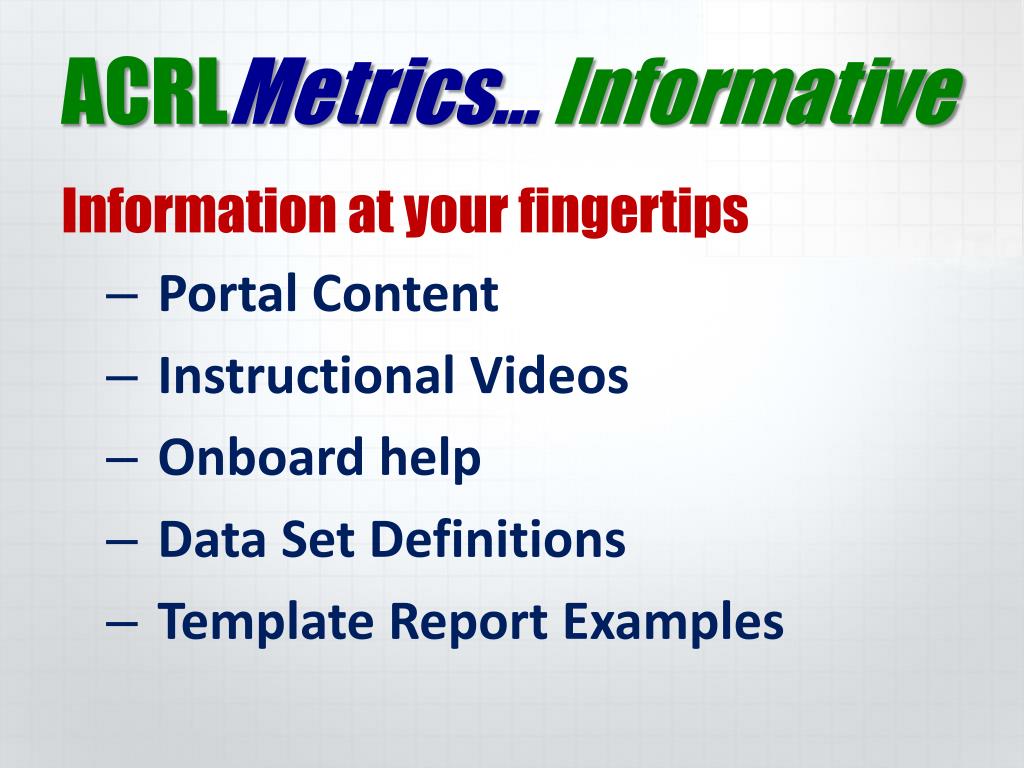 ACRLMetrics… Informative

Information at your fingertips

– Portal Content
– Instructional Videos
– Onboard help
– Data Set Definitions
– Template Report Examples